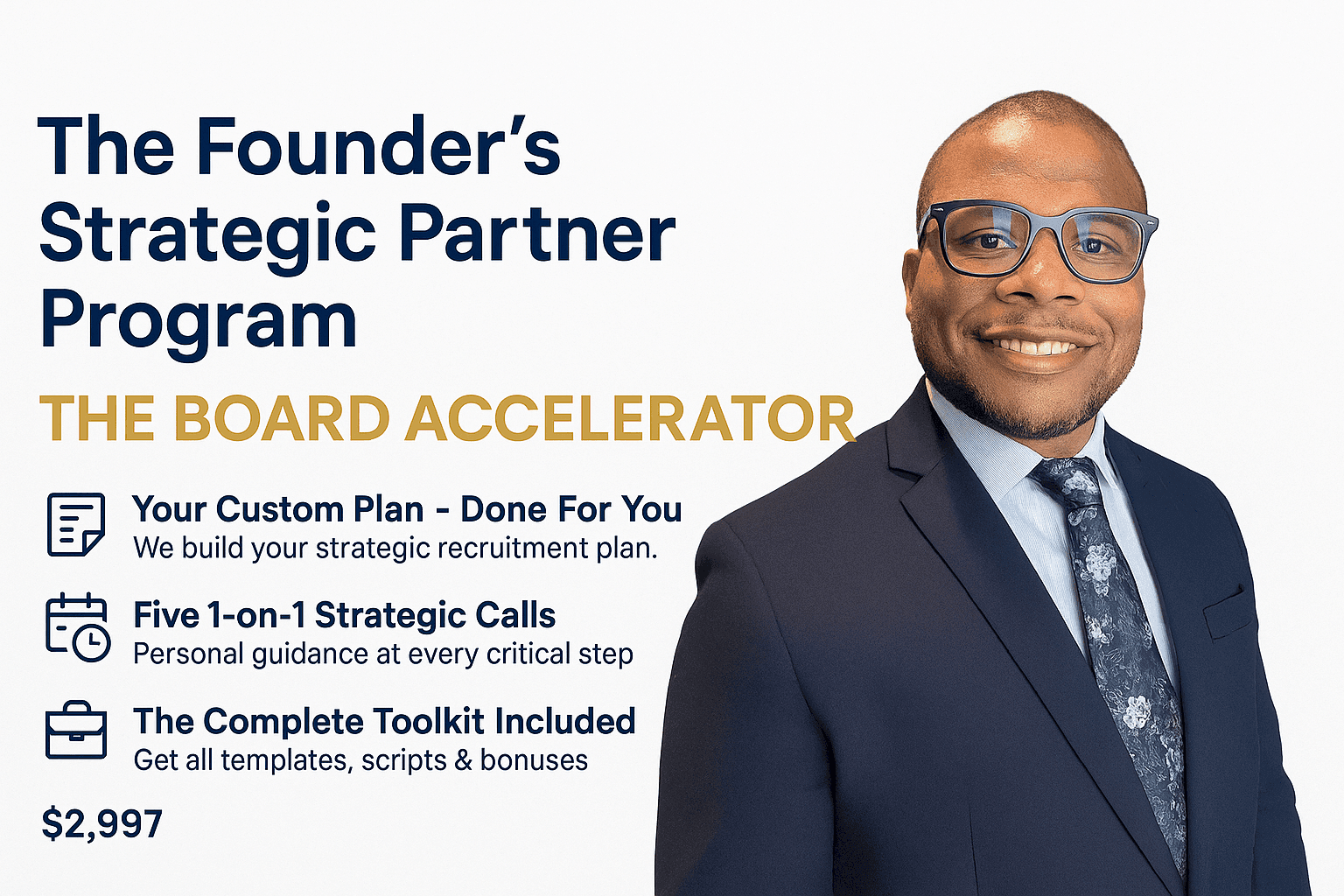 The Founder's Strategic Partner Program

THE BOARD ACCELERATOR

Your Custom Plan - Done For You
We build your strategic recruitment plan.

Five 1-on-1 Strategic Calls
Personal guidance at every critical step

The Complete Toolkit Included
Get all templates, scripts & bonuses

$2,997